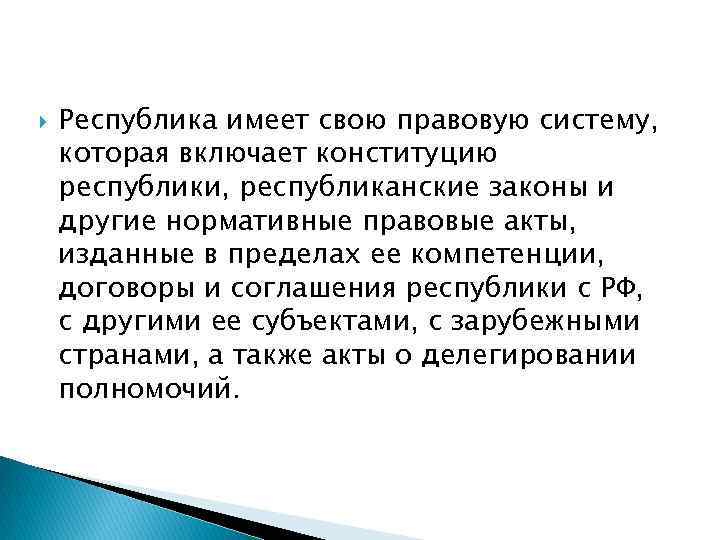 Республика имеет свою правовую систему, которая включает конституцию республики, республиканские законы и другие нормативные правовые акты, изданные в пределах ее компетенции, договоры и соглашения республики с РФ, с другими ее субъектами, с зарубежными странами, а также акты о делегировании полномочий.